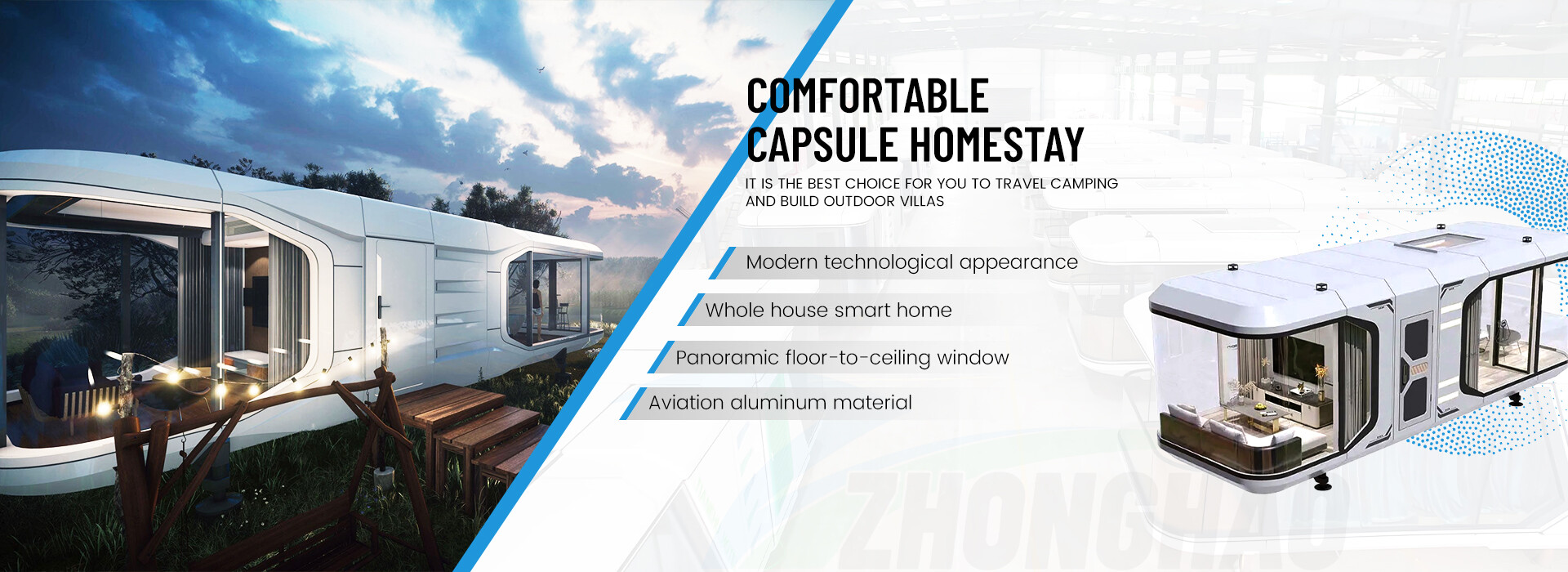 COMFORTABLE CAPSULE HOMESTAY

IT IS THE BEST CHOICE FOR YOU TO TRAVEL CAMPING AND BUILD OUTDOOR VILLAS

Modern technological appearance

Whole house smart home

Panoramic floor-to-ceiling window

Aviation aluminum material

ZHONGHAO